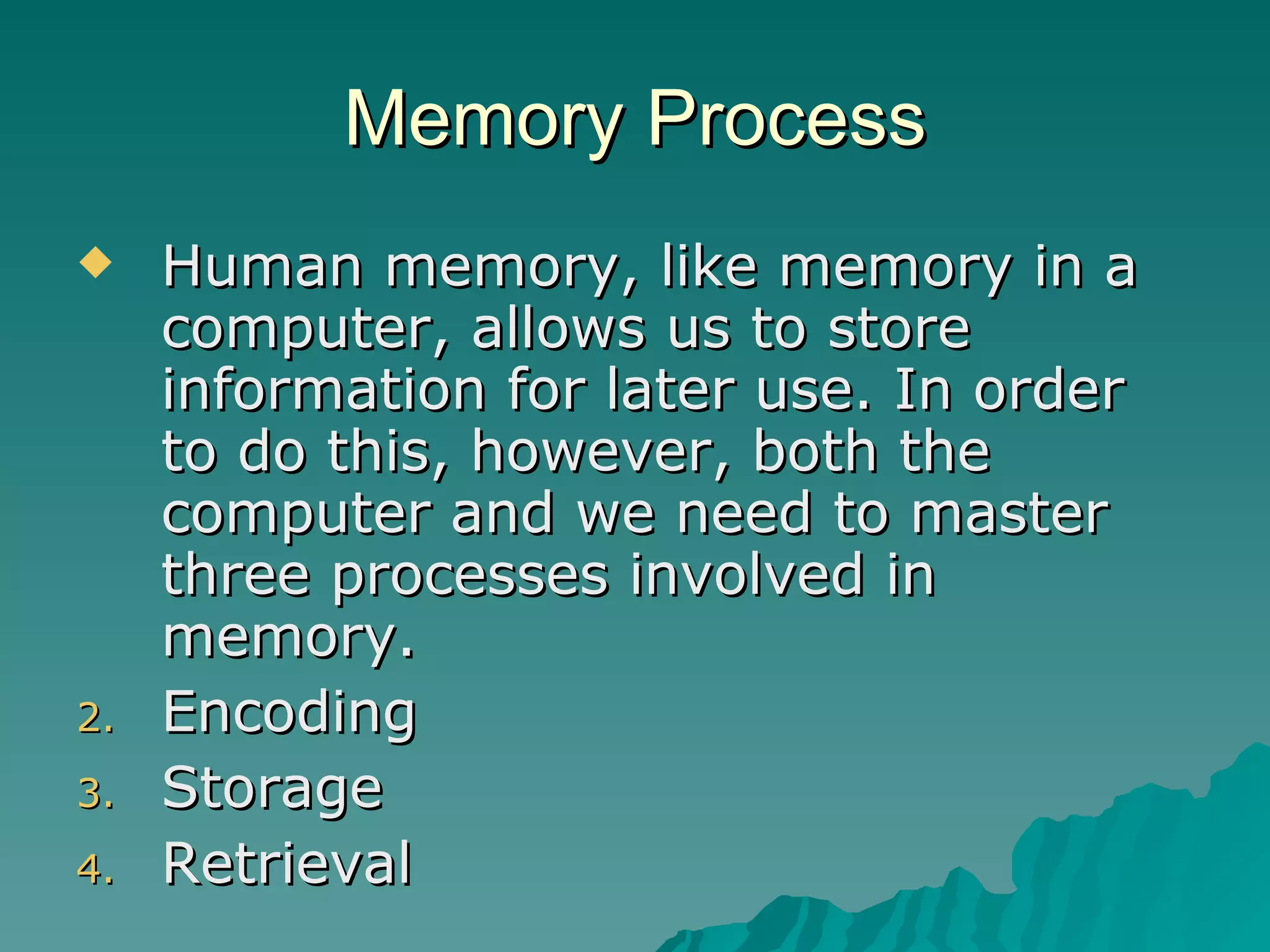 Memory Process

◆ Human memory, like memory in a computer, allows us to store information for later use. In order to do this, however, both the computer and we need to master three processes involved in memory.

2. Encoding
3. Storage
4. Retrieval